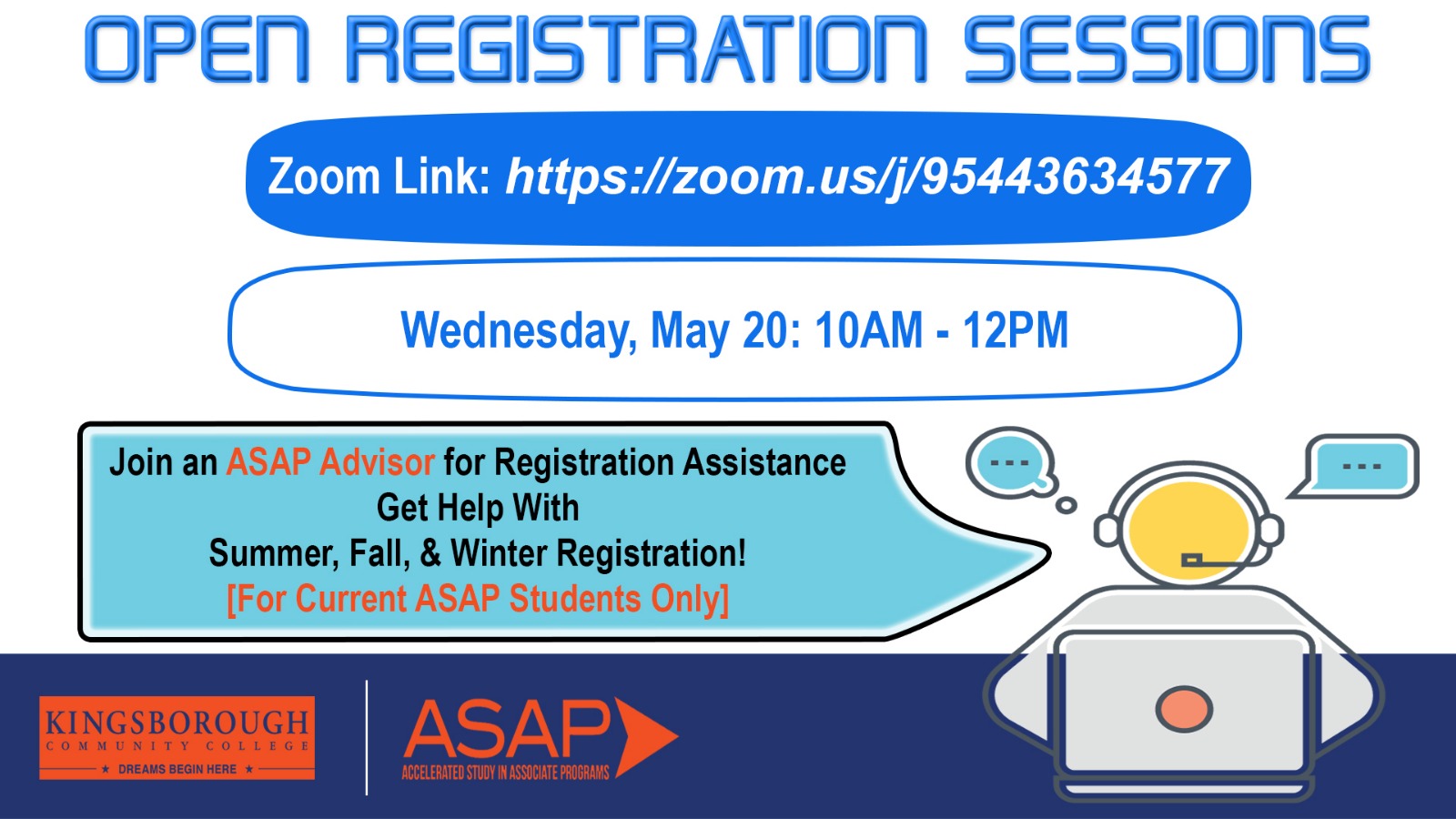 OPEN REGISTRATION SESSIONS

Zoom Link: https://zoom.us/j/95443634577

Wednesday, May 20: 10AM - 12PM

Join an ASAP Advisor for Registration Assistance
Get Help With
Summer, Fall, & Winter Registration!
[For Current ASAP Students Only]

---

---

KINGSBOROUGH
COMMUNITY COLLEGE
★ DREAMS BEGIN HERE ★

ASAP
ACCELERATED STUDY IN ASSOCIATE PROGRAMS